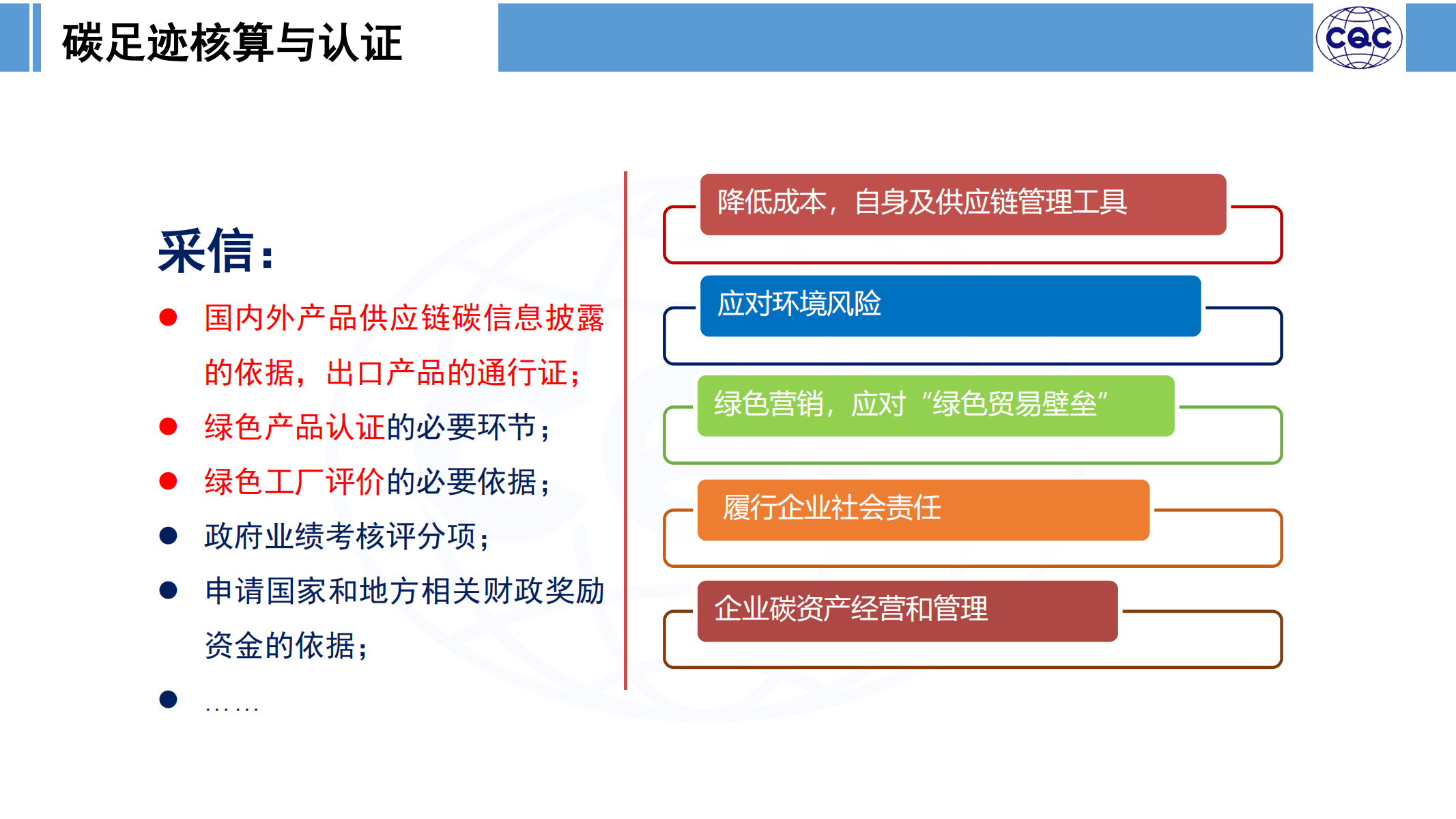 碳足迹核算与认证

CQC

采信：

● 国内外产品供应链碳信息披露的依据，出口产品的通行证；
● 绿色产品认证的必要环节；
● 绿色工厂评价的必要依据；
● 政府业绩考核评分项；
● 申请国家和地方相关财政奖励资金的依据；
● ……

降低成本，自身及供应链管理工具

应对环境风险

绿色营销，应对“绿色贸易壁垒”

履行企业社会责任

企业碳资产经营和管理